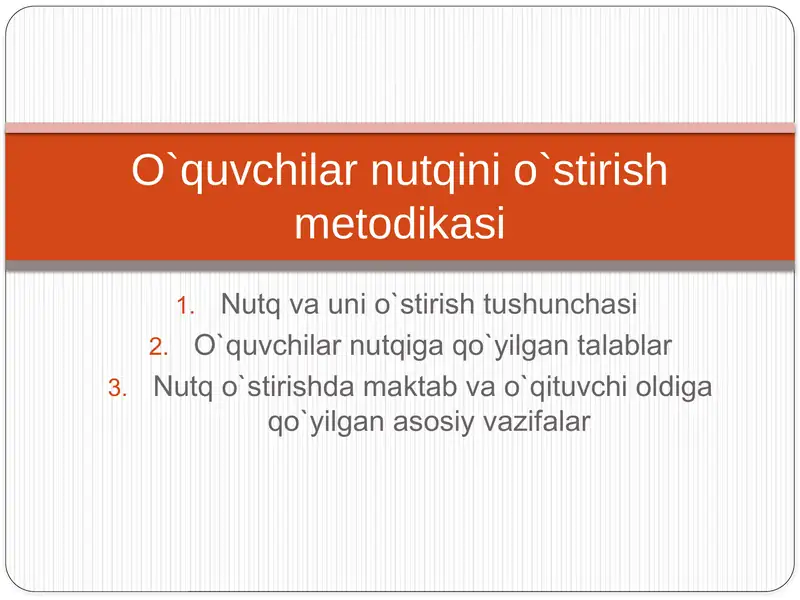 O`quvchilar nutqini o`stirish metodikasi

1. Nutq va uni o`stirish tushunchasi
2. O`quvchilar nutqiga qo`yilgan talablar
3. Nutq o`stirishda maktab va o`qituvchi oldiga qo`yilgan asosiy vazifalar